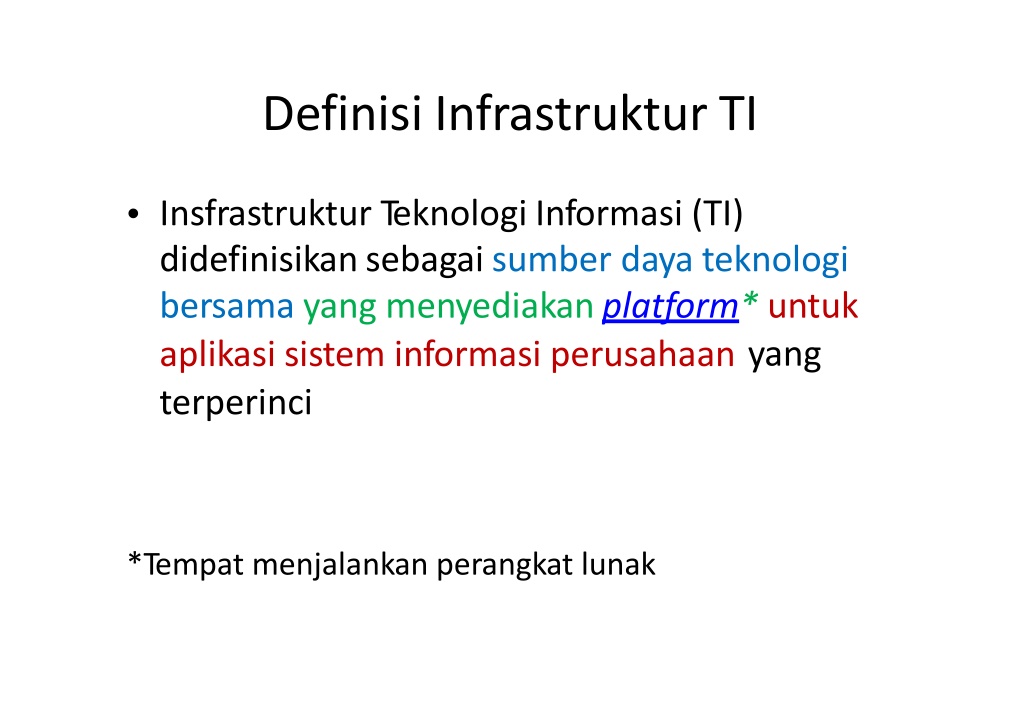 Definisi Infrastruktur TI

• Insfrastruktur Teknologi Informasi (TI) didefinisikan sebagai sumber daya teknologi bersama yang menyediakan platform* untuk aplikasi sistem informasi perusahaan yang terperinci

*Tempat menjalankan perangkat lunak